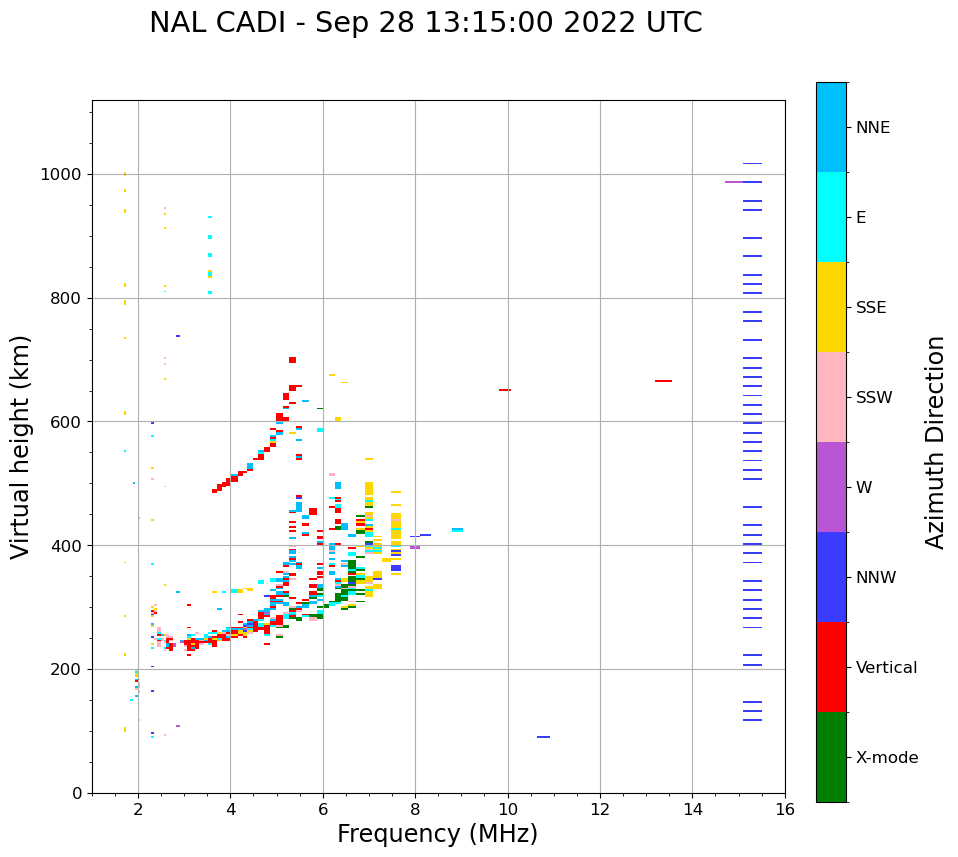 NAL CADI - Sep 28 13:15:00 2022 UTC

Virtual height (km)

1000
800
600
400
200
0

2
4
6
8
10
12
14
16

Frequency (MHz)

NNE
E
SSE
SSW
W
NNW
Vertical
X-mode

Azimuth Direction